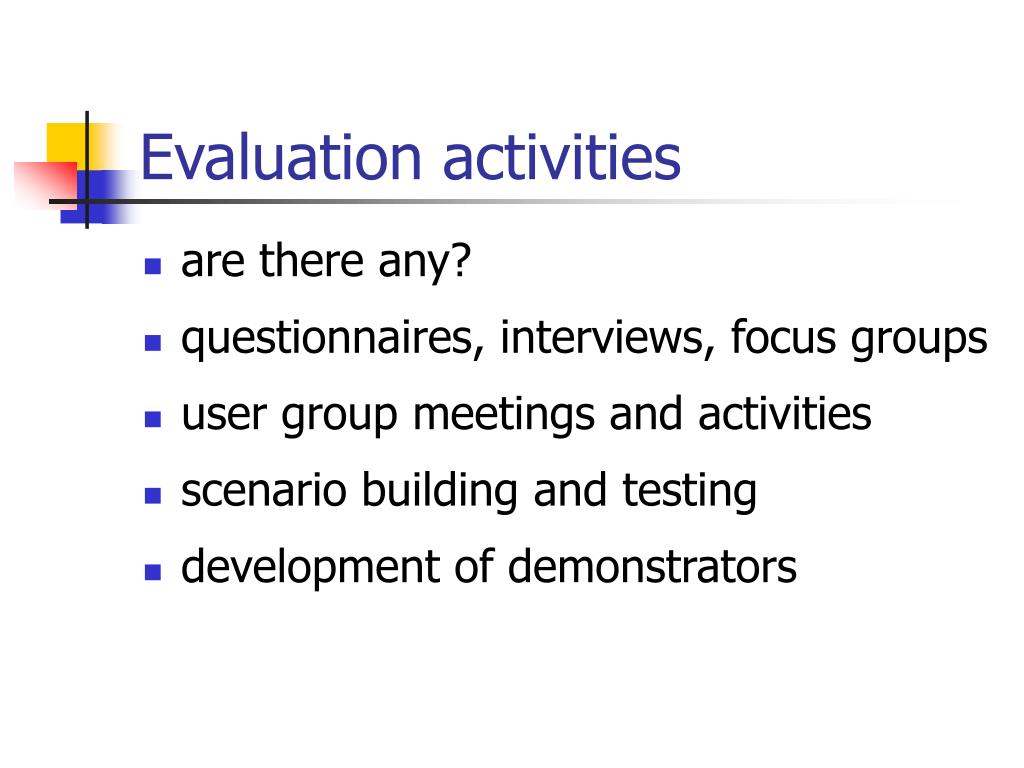 Evaluation activities

- are there any?
- questionnaires, interviews, focus groups
- user group meetings and activities
- scenario building and testing
- development of demonstrators